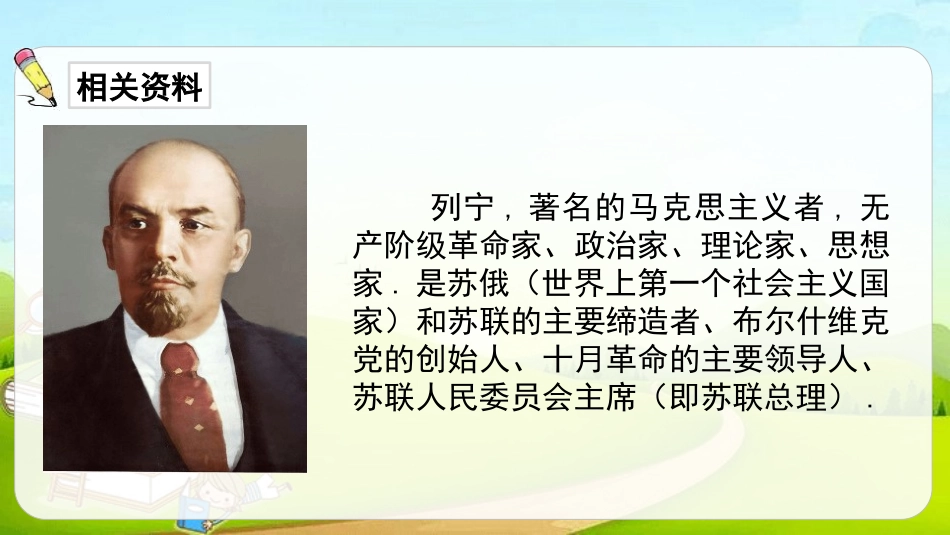 相关资料

列宁，著名的马克思主义者，无产阶级革命家、政治家、理论家、思想家．是苏俄（世界上第一个社会主义国家）和苏联的主要缔造者、布尔什维克党的创始人、十月革命的主要领导人、苏联人民委员会主席（即苏联总理）．